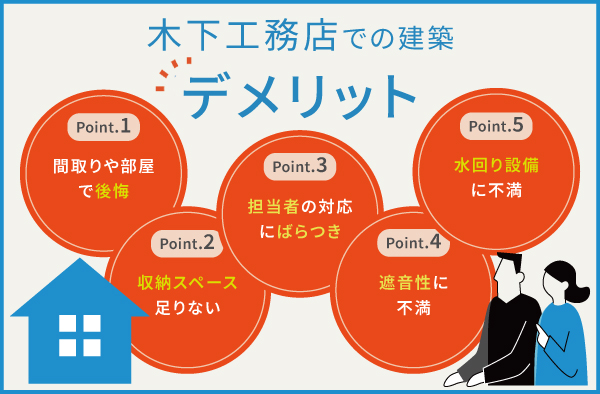 木下工務店での建築

デメリット

Point.1
間取りや部屋で後悔

Point.2
収納スペース足りない

Point.3
担当者の対応にばらつき

Point.4
遮音性に不満

Point.5
水回り設備に不満